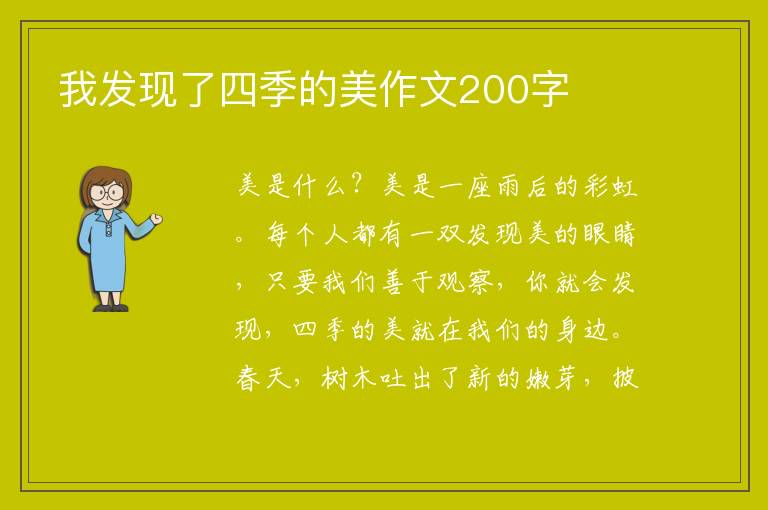 我发现了四季的美作文200字

美是什么？美是一座雨后的彩虹。每个人都有一双发现美的眼睛，只要我们善于观察，你就会发现，四季的美就在我们的身边。春天，树木吐出了新的嫩芽，披